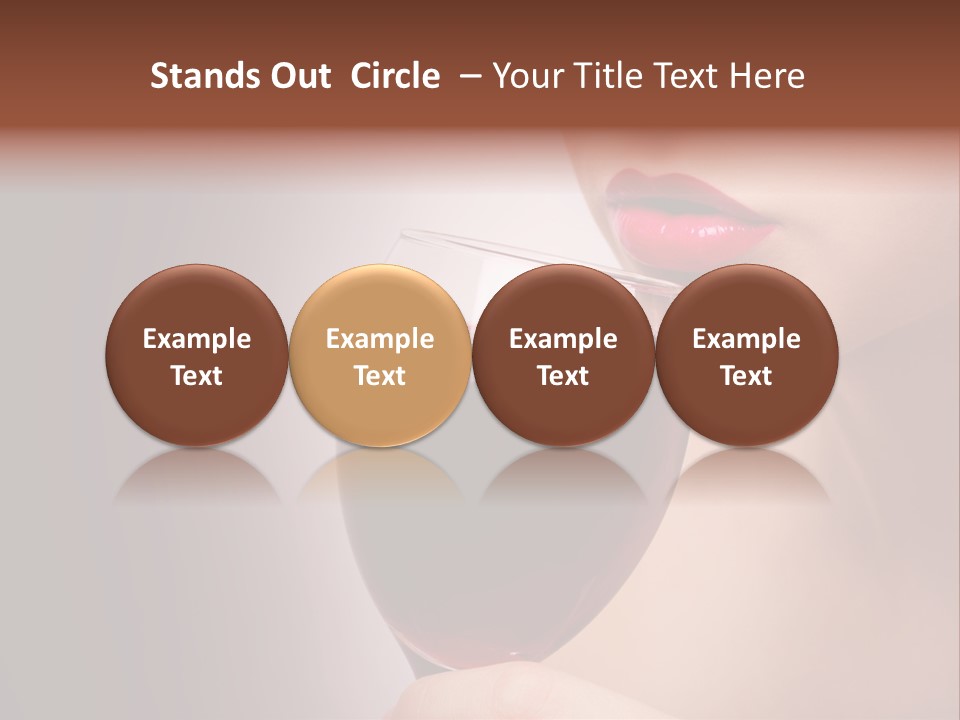 Stands Out  Circle  – Your Title Text Here

Example Text

Example Text

Example Text

Example Text